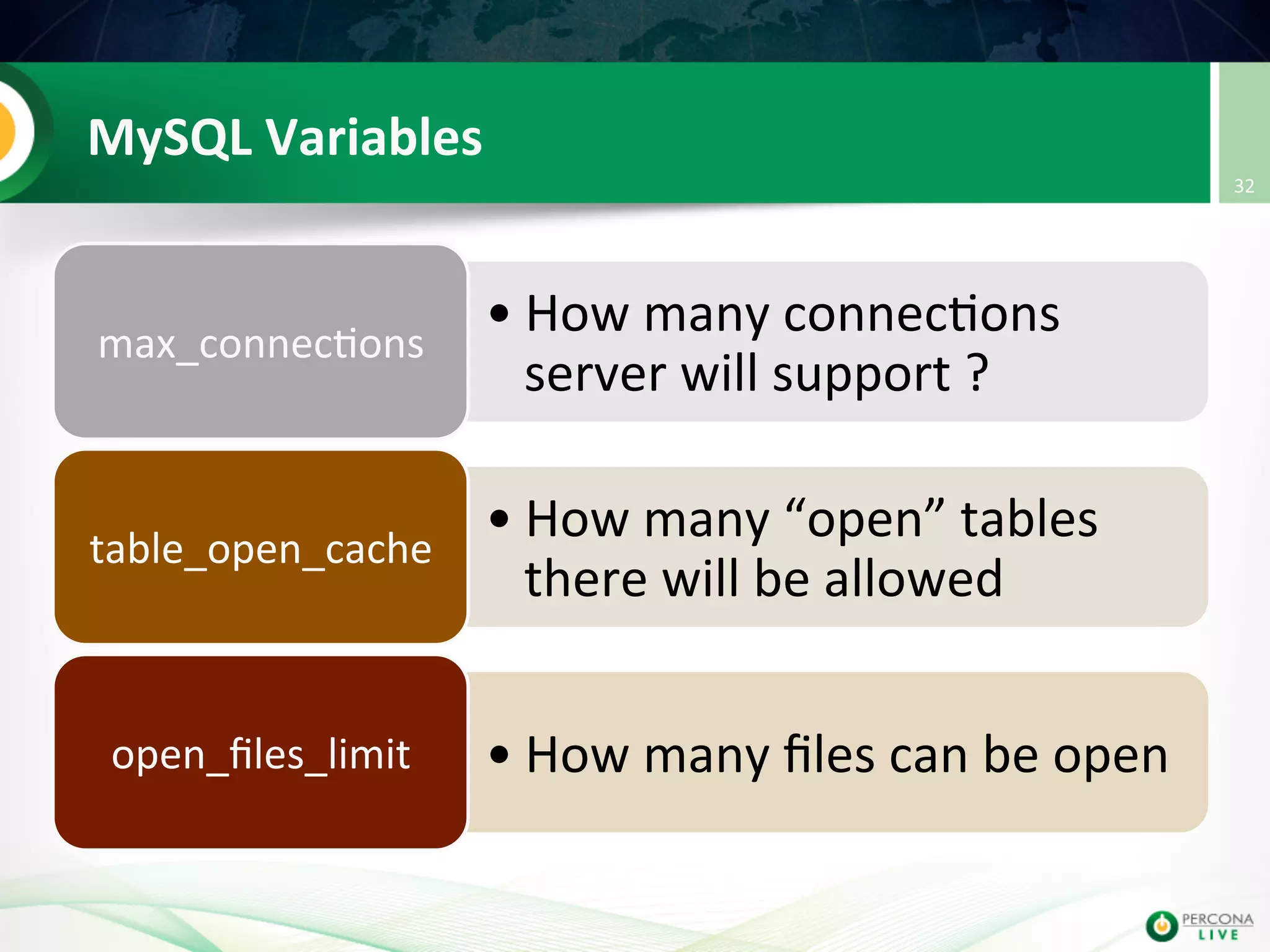 MySQL Variables

32

max_connections

• How many connections server will support ?

table_open_cache

• How many “open” tables there will be allowed

open_files_limit

• How many files can be open

PERCONA LIVE